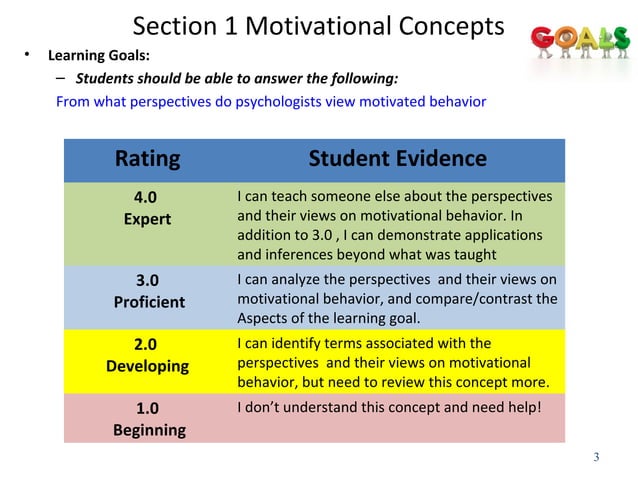 Section 1 Motivational Concepts

GOALS

• Learning Goals:
 – Students should be able to answer the following:
 From what perspectives do psychologists view motivated behavior

| Rating | Student Evidence |
|---|---|
| 4.0 Expert | I can teach someone else about the perspectives and their views on motivational behavior. In addition to 3.0 , I can demonstrate applications and inferences beyond what was taught |
| 3.0 Proficient | I can analyze the perspectives and their views on motivational behavior, and compare/contrast the Aspects of the learning goal. |
| 2.0 Developing | I can identify terms associated with the perspectives and their views on motivational behavior, but need to review this concept more. |
| 1.0 Beginning | I don't understand this concept and need help! |

3